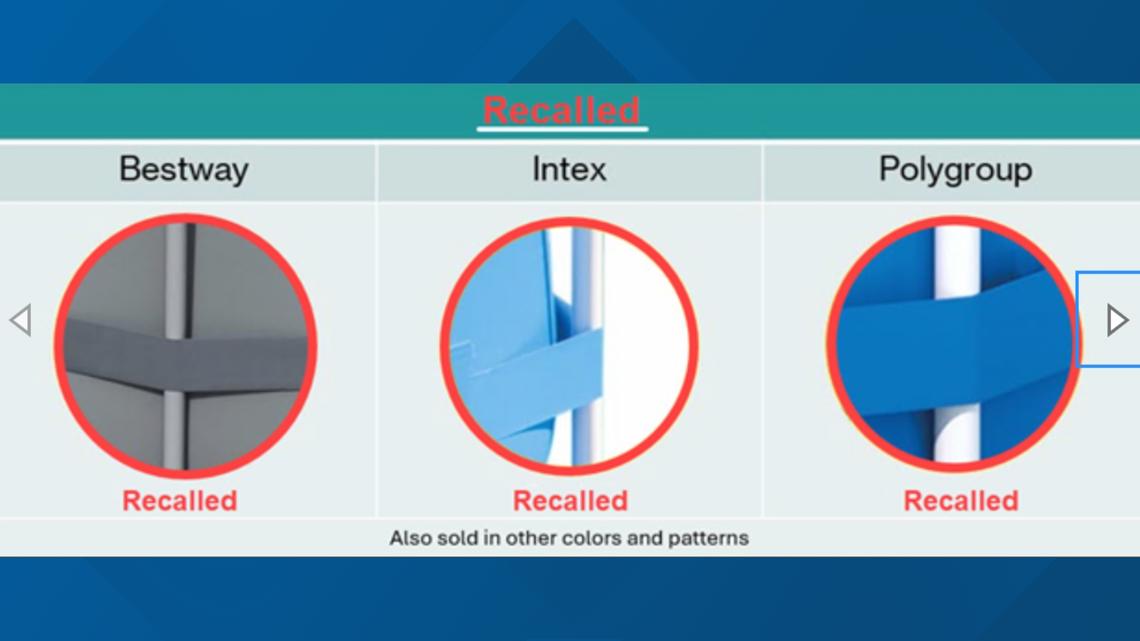 Recalled

| Bestway | Intex | Polygroup |
|---|---|---|
| Recalled | Recalled | Recalled |

Also sold in other colors and patterns